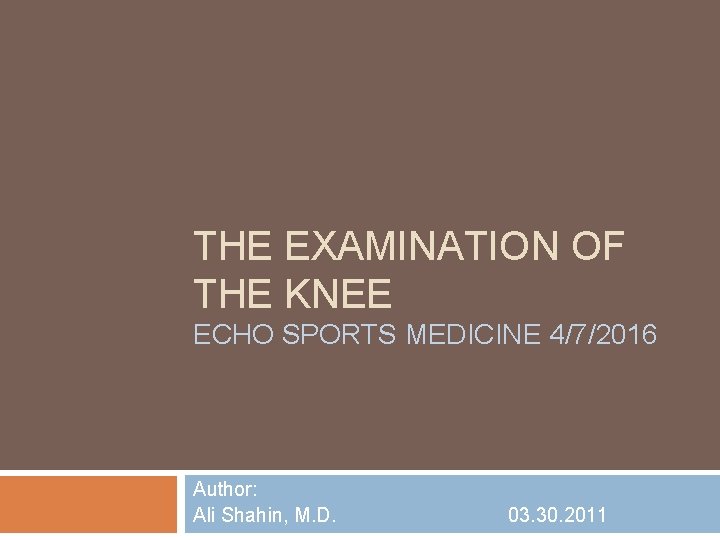 THE EXAMINATION OF THE KNEE

ECHO SPORTS MEDICINE 4/7/2016

Author:
Ali Shahin, M.D. 03.30.2011